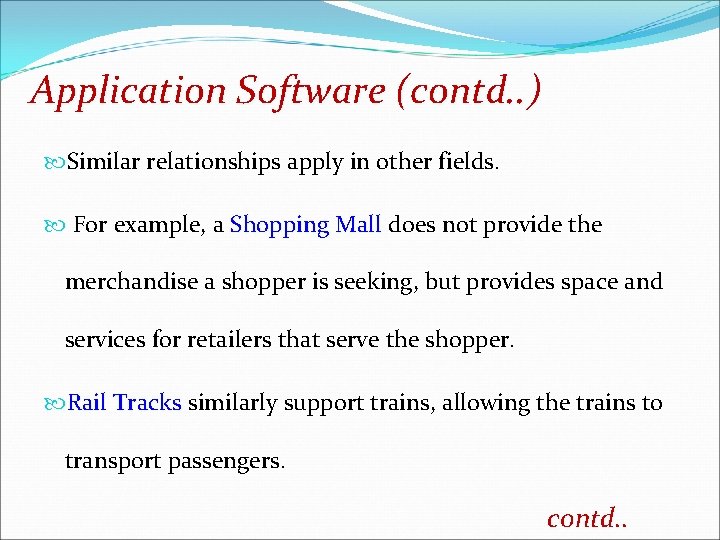 Application Software (contd..)

Similar relationships apply in other fields.

For example, a Shopping Mall does not provide the merchandise a shopper is seeking, but provides space and services for retailers that serve the shopper.

Rail Tracks similarly support trains, allowing the trains to transport passengers.

contd..